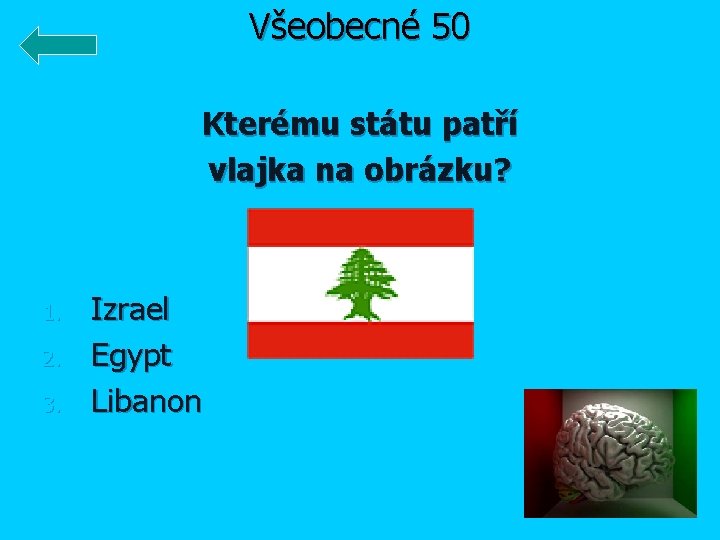 Všeobecné 50

Kterému státu patří vlajka na obrázku?

1. Izrael
2. Egypt
3. Libanon